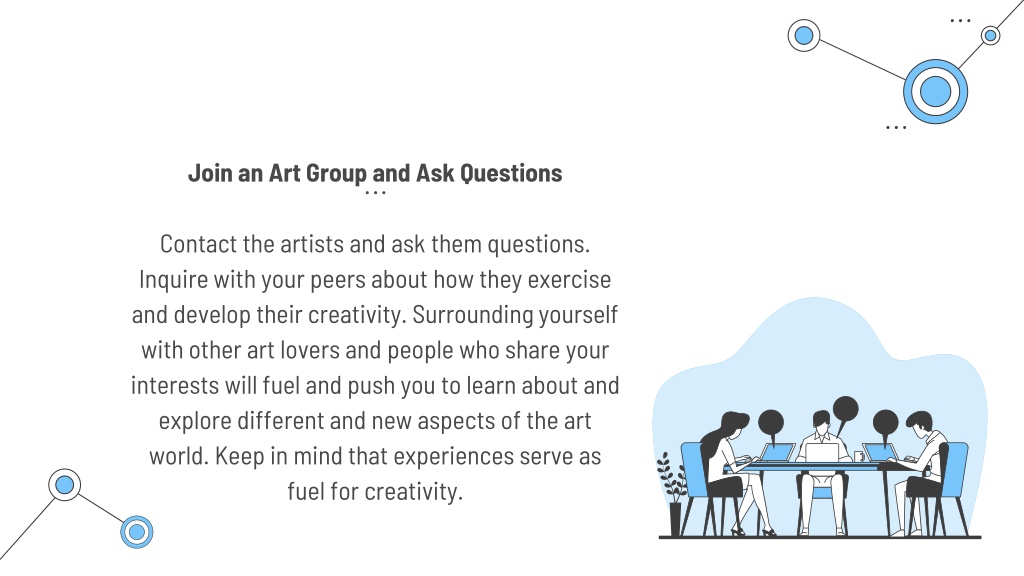 Join an Art Group and Ask Questions

Contact the artists and ask them questions. Inquire with your peers about how they exercise and develop their creativity. Surrounding yourself with other art lovers and people who share your interests will fuel and push you to learn about and explore different and new aspects of the art world. Keep in mind that experiences serve as fuel for creativity.